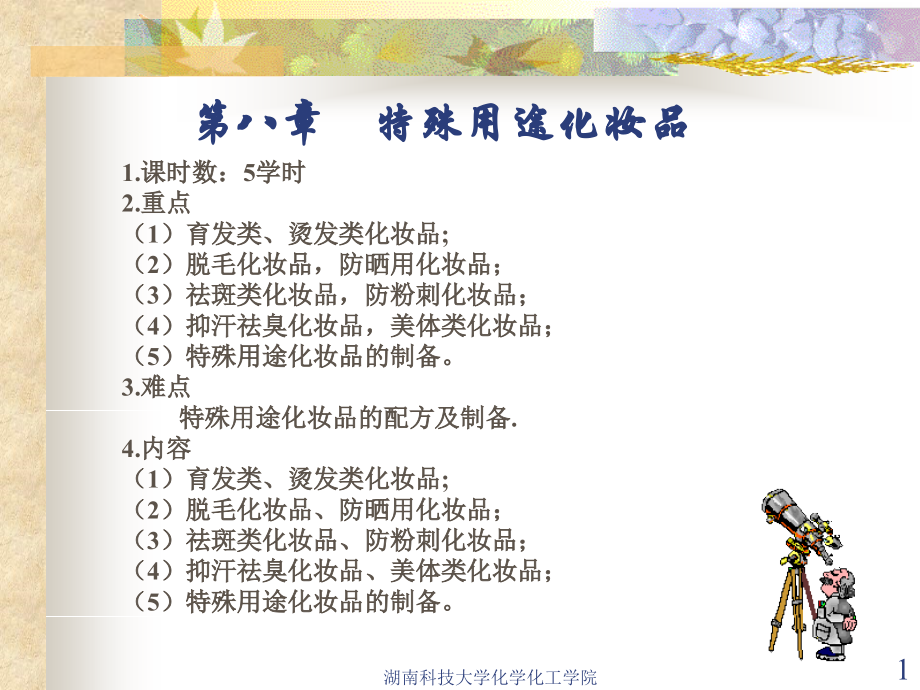 第八章　特殊用途化妆品

1.课时数：5学时
2.重点
（1）育发类、烫发类化妆品；
（2）脱毛化妆品，防晒用化妆品；
（3）祛斑类化妆品，防粉刺化妆品；
（4）抑汗祛臭化妆品，美体类化妆品；
（5）特殊用途化妆品的制备。
3.难点
特殊用途化妆品的配方及制备.
4.内容
（1）育发类、烫发类化妆品；
（2）脱毛化妆品、防晒用化妆品；
（3）祛斑类化妆品、防粉刺化妆品；
（4）抑汗祛臭化妆品、美体类化妆品；
（5）特殊用途化妆品的制备。

湖南科技大学化学化工学院

1